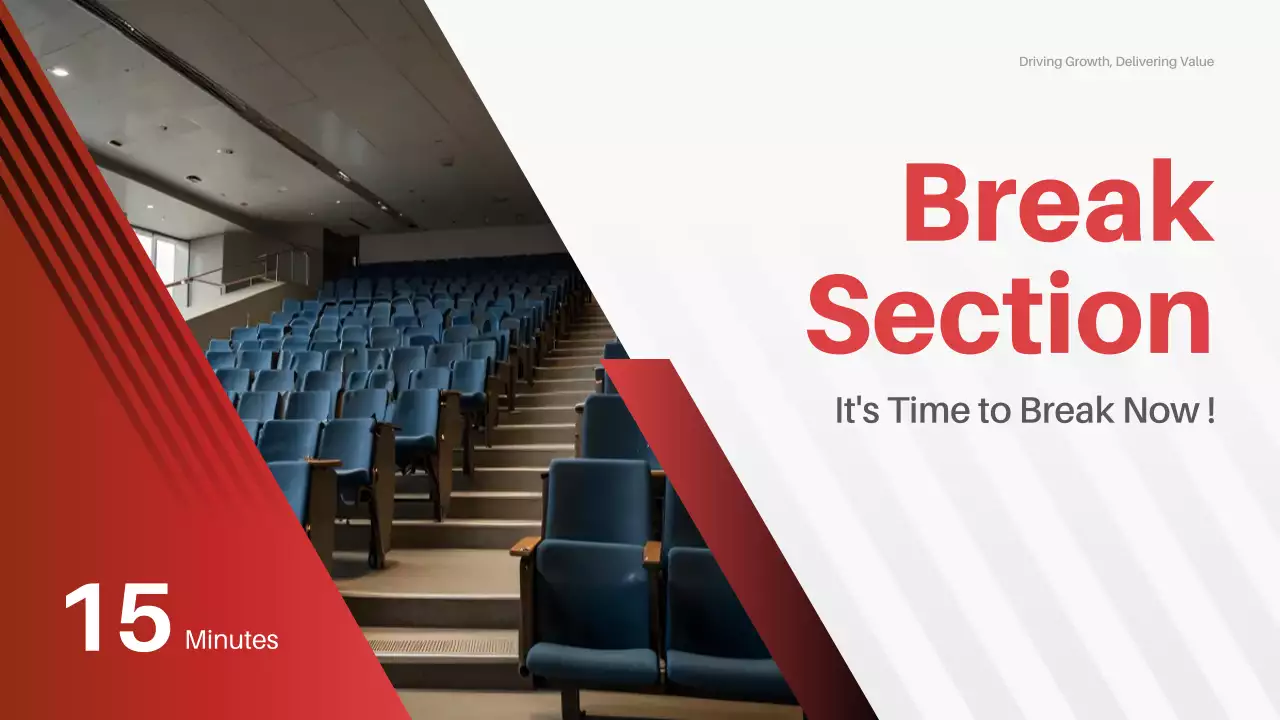 Driving Growth, Delivering Value

Break Section

It's Time to Break Now !

15 Minutes